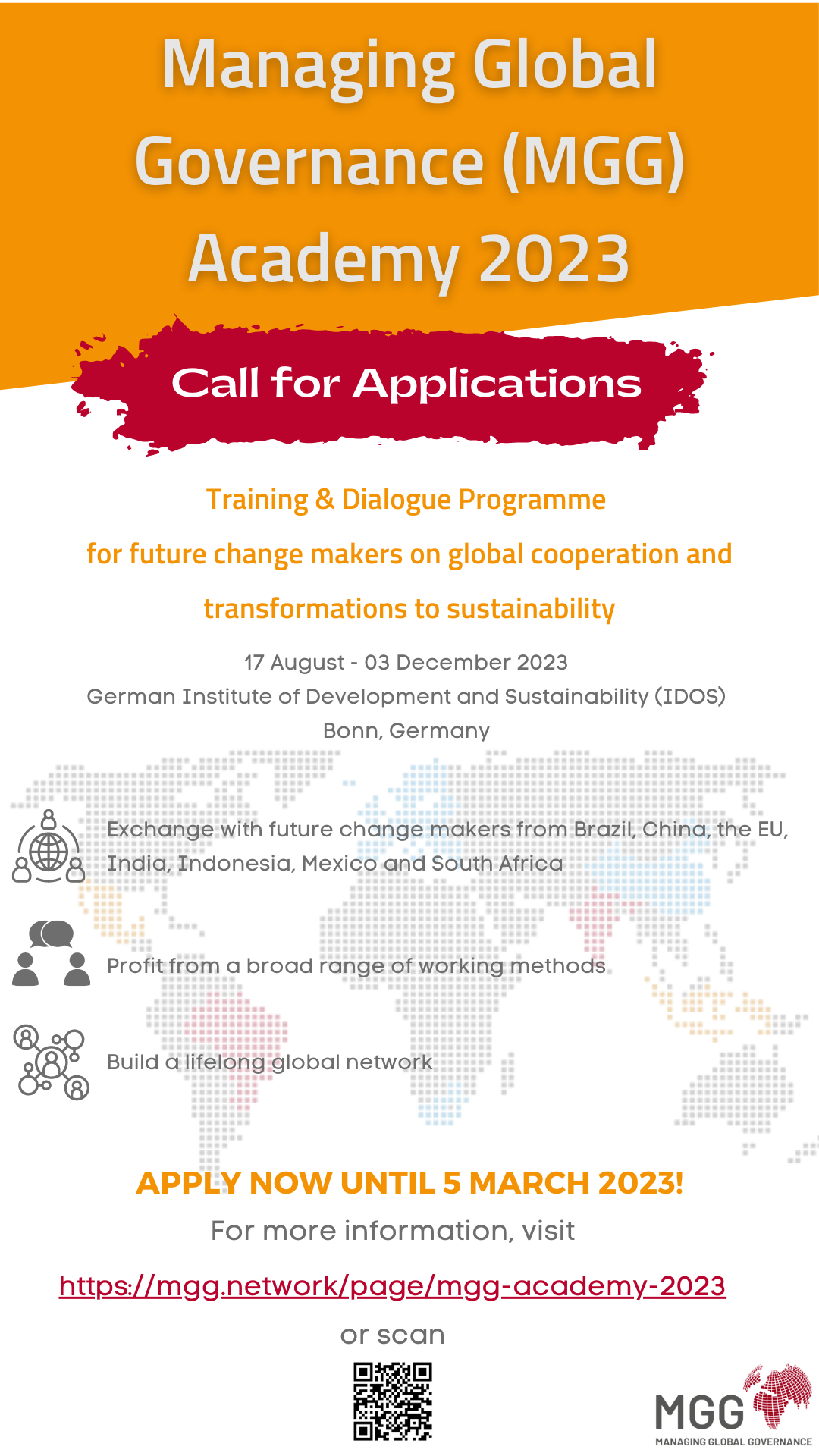 Managing Global Governance (MGG) Academy 2023

Call for Applications

Training & Dialogue Programme

for future change makers on global cooperation and transformations to sustainability

17 August - 03 December 2023
German Institute of Development and Sustainability (IDOS)
Bonn, Germany

Exchange with future change makers from Brazil, China, the EU, India, Indonesia, Mexico and South Africa

Profit from a broad range of working methods

Build a lifelong global network

APPLY NOW UNTIL 5 MARCH 2023!

For more information, visit

https://mgg.network/page/mgg-academy-2023

or scan

MGG
MANAGING GLOBAL GOVERNANCE